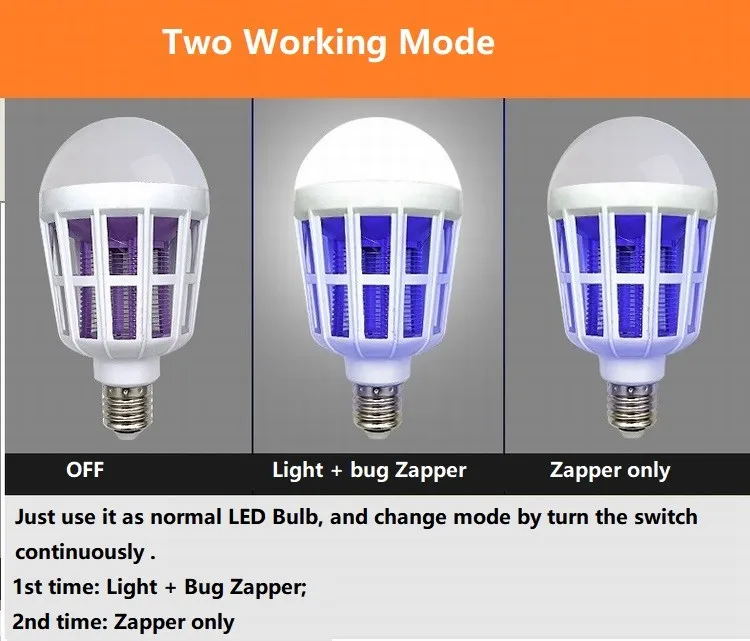 Two Working Mode

OFF

Light + bug Zapper

Zapper only

Just use it as normal LED Bulb, and change mode by turn the switch continuously .

1st time: Light + Bug Zapper;

2nd time: Zapper only